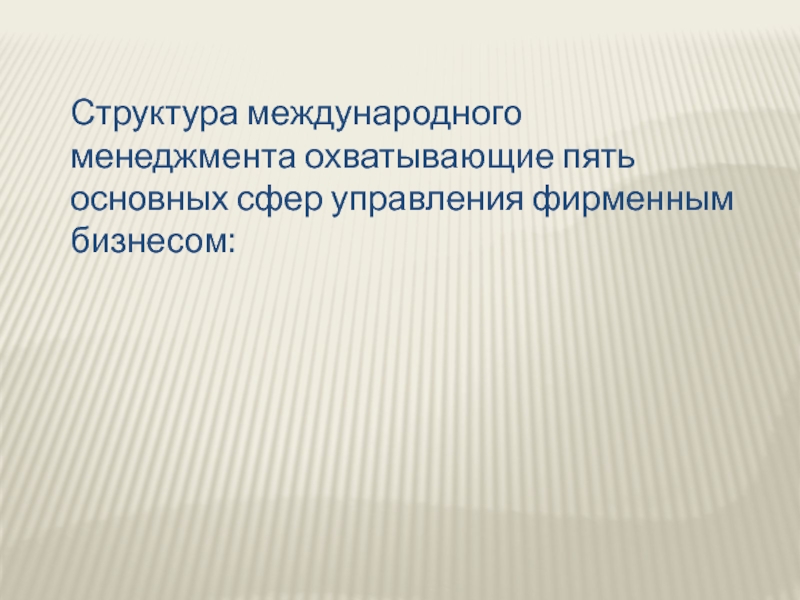 Структура международного менеджмента охватывающие пять основных сфер управления фирменным бизнесом: